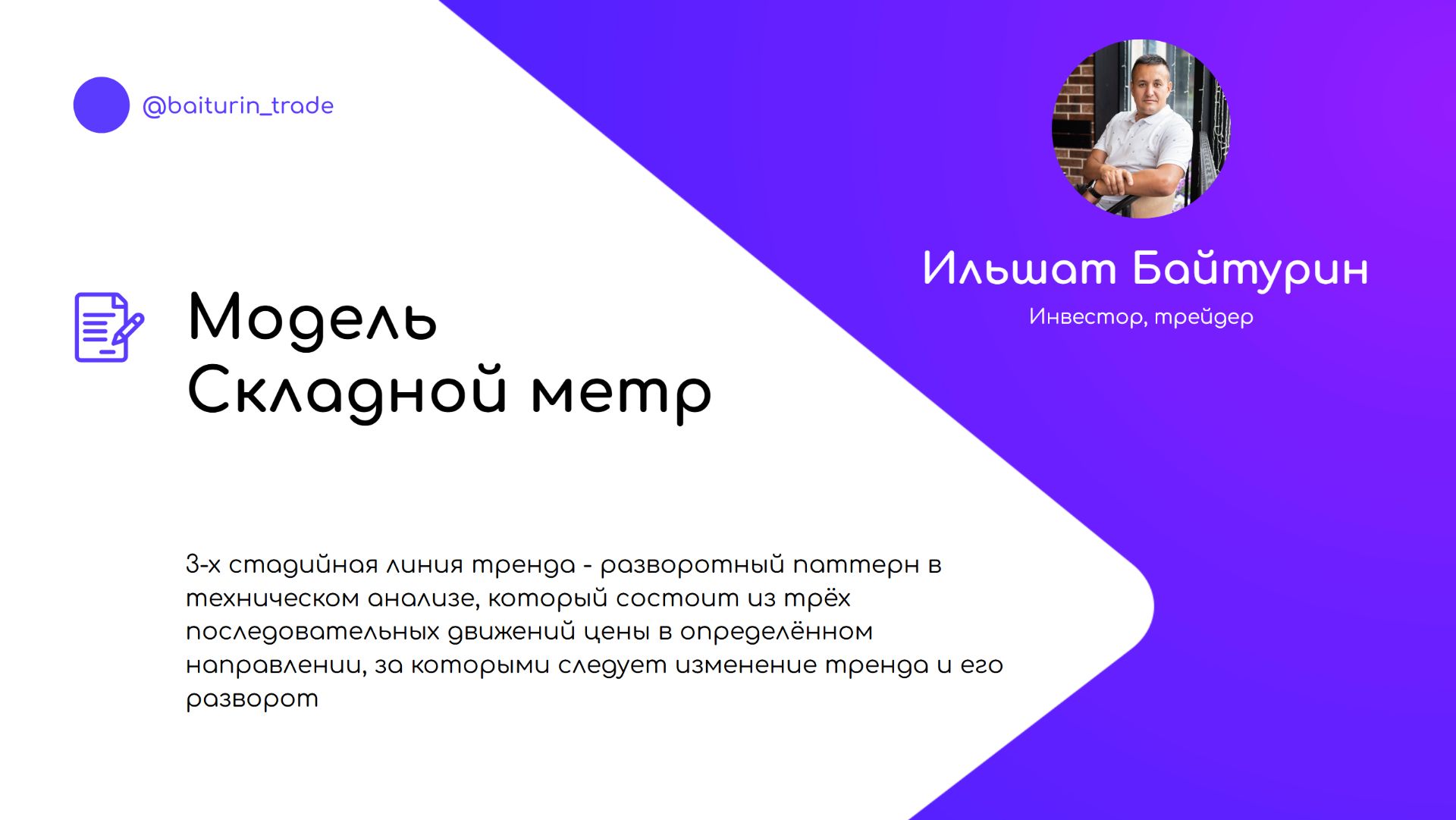 @baiturin_trade

Ильшат Байтурин

Инвестор, трейдер

Модель
Складной метр

3-х стадийная линия тренда - разворотный паттерн в техническом анализе, который состоит из трёх последовательных движений цены в определённом направлении, за которыми следует изменение тренда и его разворот